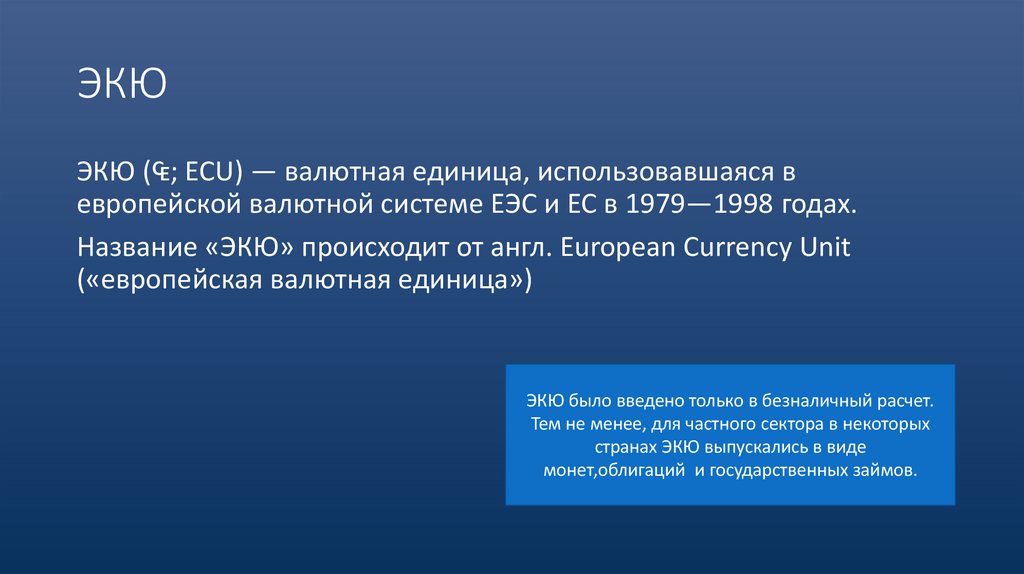 ЭКЮ

ЭКЮ (₠; ECU) — валютная единица, использовавшаяся в европейской валютной системе ЕЭС и ЕС в 1979—1998 годах.

Название «ЭКЮ» происходит от англ. European Currency Unit («европейская валютная единица»)

ЭКЮ было введено только в безналичный расчет. Тем не менее, для частного сектора в некоторых странах ЭКЮ выпускались в виде монет,облигаций и государственных займов.